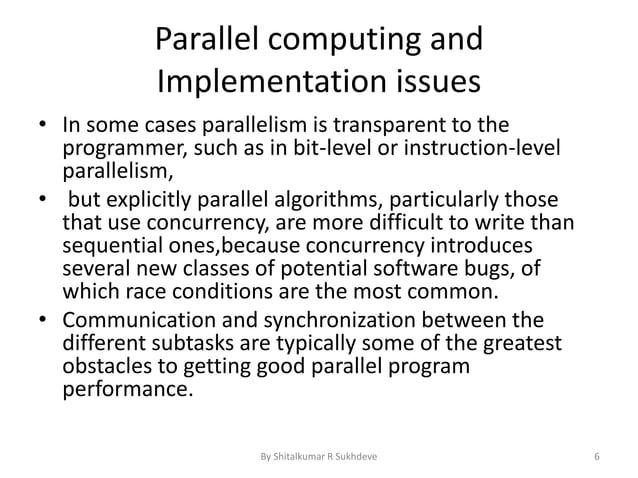 Parallel computing and Implementation issues

• In some cases parallelism is transparent to the programmer, such as in bit-level or instruction-level parallelism,

• but explicitly parallel algorithms, particularly those that use concurrency, are more difficult to write than sequential ones,because concurrency introduces several new classes of potential software bugs, of which race conditions are the most common.

• Communication and synchronization between the different subtasks are typically some of the greatest obstacles to getting good parallel program performance.

By Shitalkumar R Sukhdeve

6